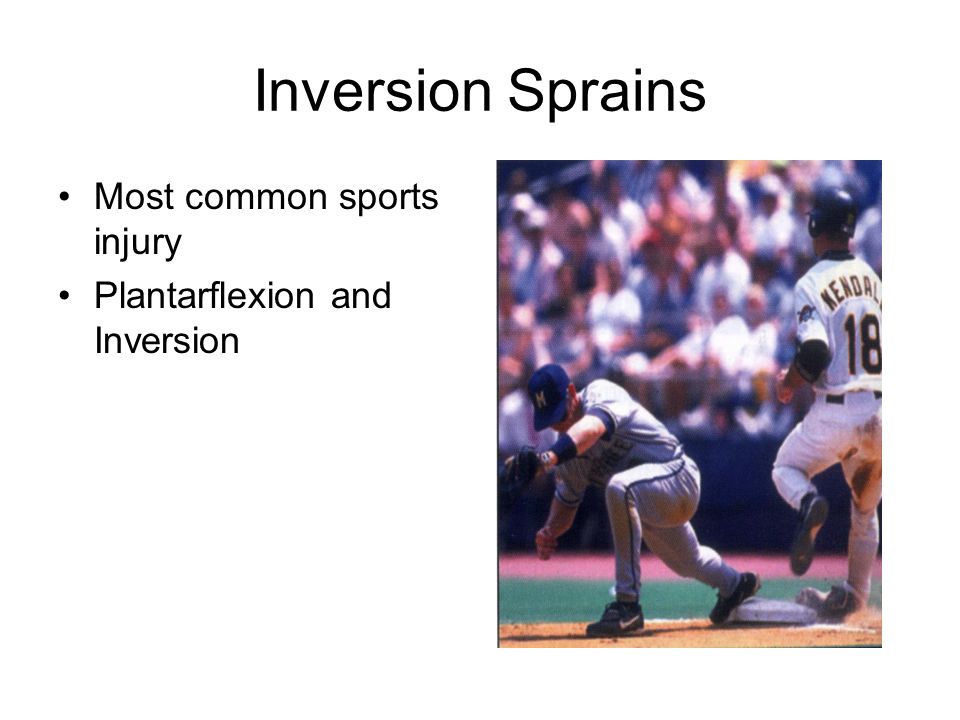 Inversion Sprains

• Most common sports injury
• Plantarflexion and Inversion

KENDAL
18
M